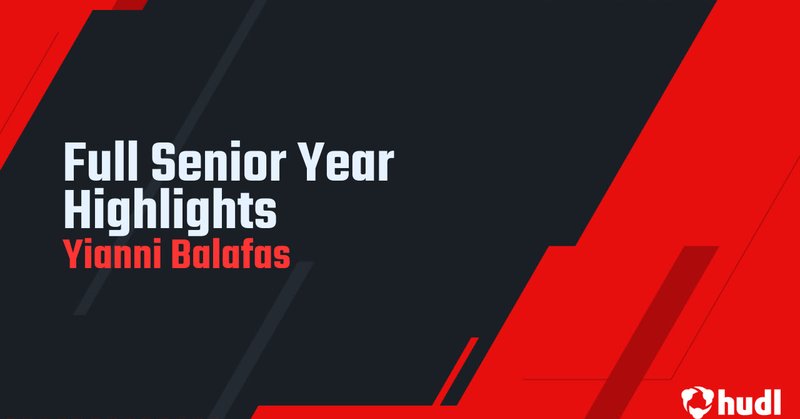 Full Senior Year Highlights
Yianni Balafas

hudl